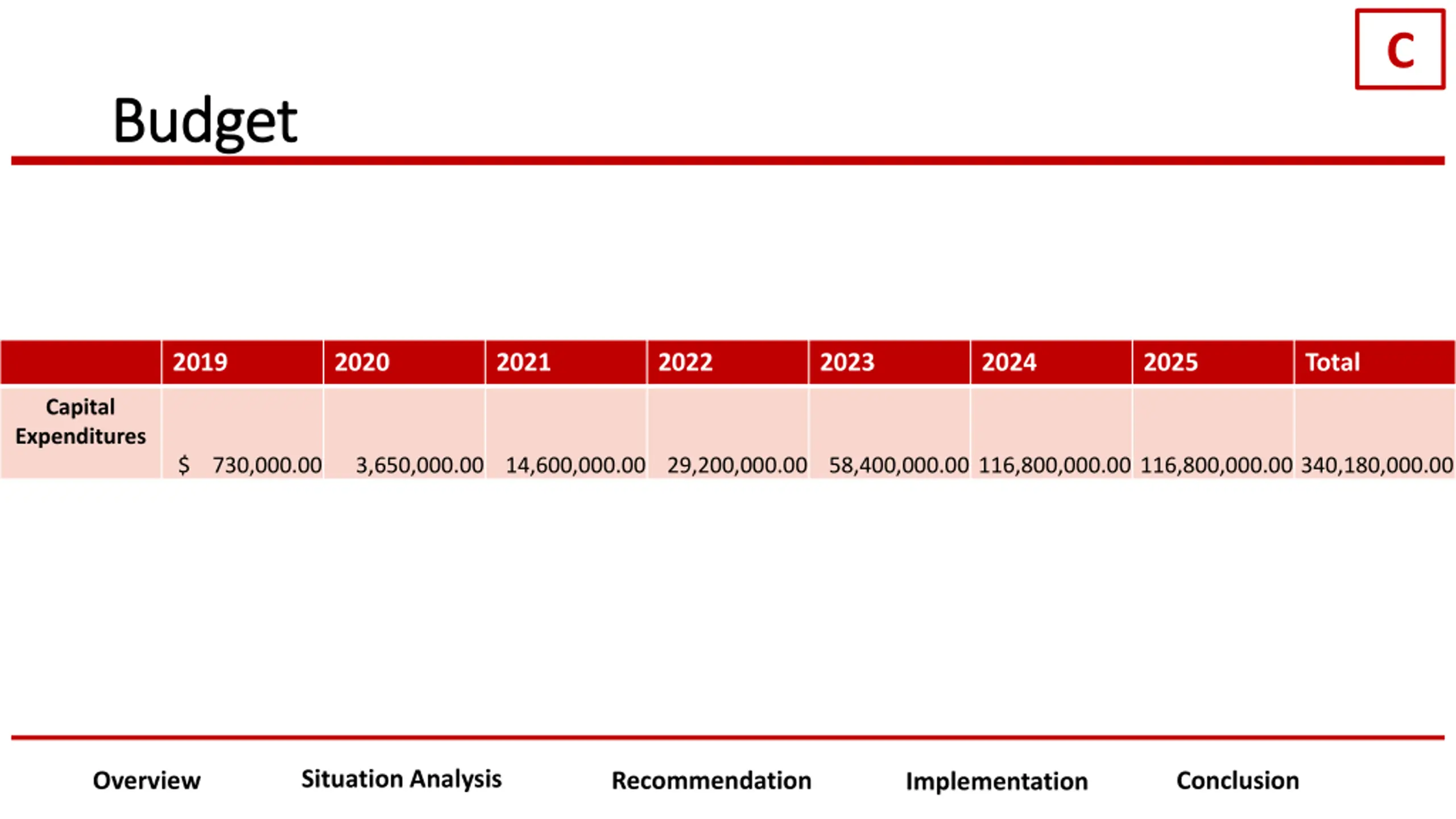 C

Budget

| | 2019 | 2020 | 2021 | 2022 | 2023 | 2024 | 2025 | Total |
|---|---|---|---|---|---|---|---|---|
| Capital Expenditures | \$ 730,000.00 | 3,650,000.00 | 14,600,000.00 | 29,200,000.00 | 58,400,000.00 | 116,800,000.00 | 116,800,000.00 | 340,180,000.00 |

Overview Situation Analysis Recommendation Implementation Conclusion